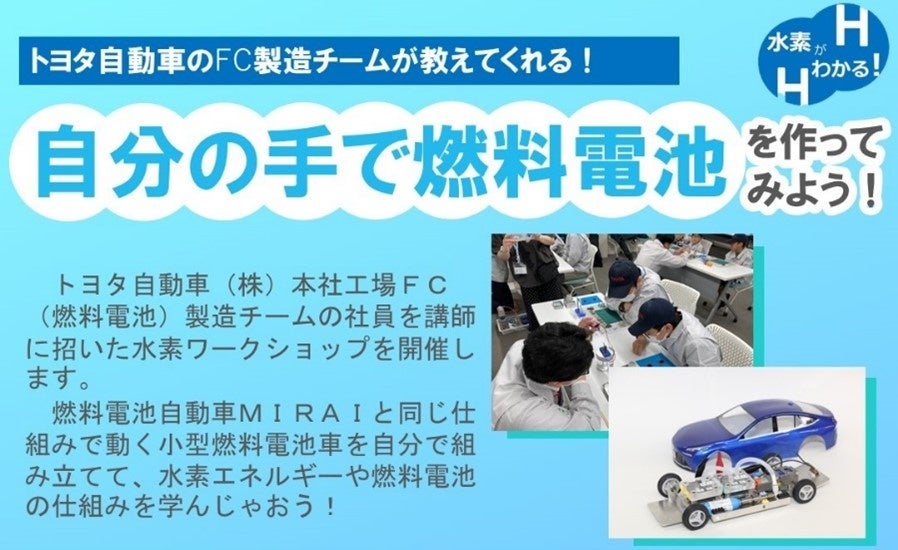 トヨタ自動車のFC製造チームが教えてくれる！

水素がわかる！
H
H

自分の手で燃料電池を作ってみよう！

トヨタ自動車（株）本社工場ＦＣ（燃料電池）製造チームの社員を講師に招いた水素ワークショップを開催します。

燃料電池自動車ＭＩＲＡＩと同じ仕組みで動く小型燃料電池車を自分で組み立てて、水素エネルギーや燃料電池の仕組みを学んじゃおう！